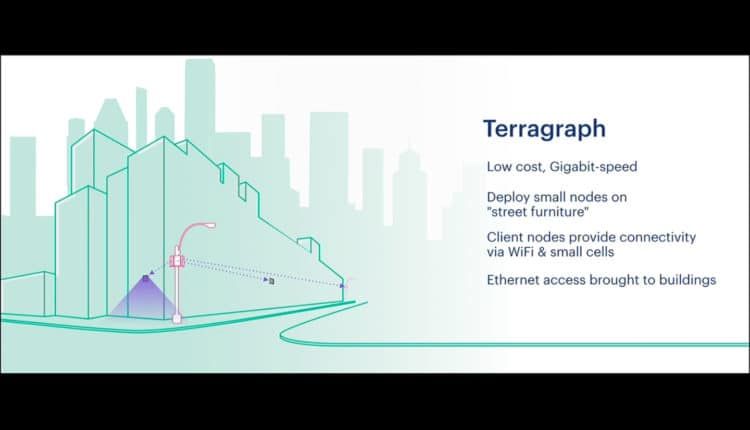 Terragraph

Low cost, Gigabit-speed

Deploy small nodes on "street furniture"

Client nodes provide connectivity via WiFi & small cells

Ethernet access brought to buildings